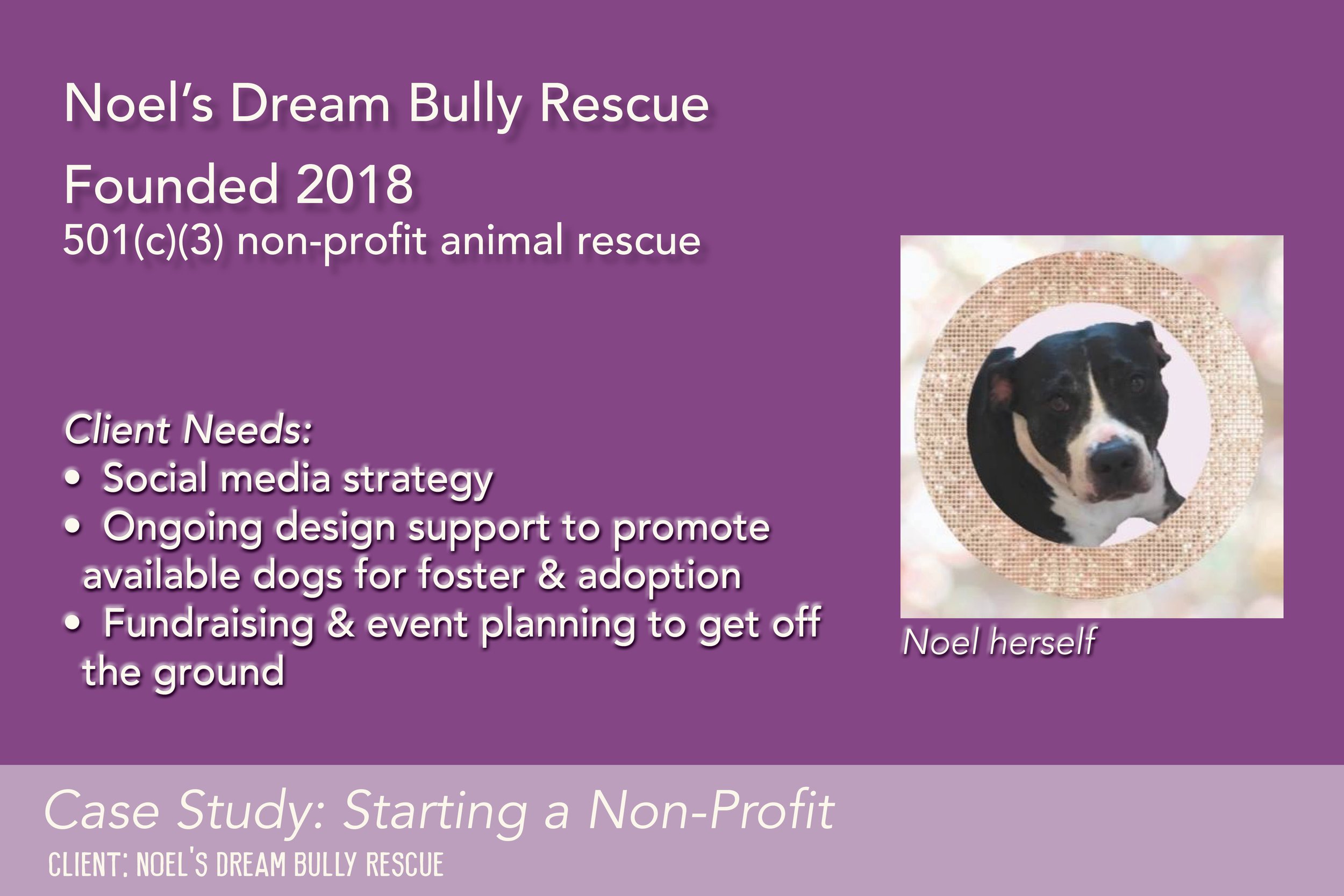 Noel's Dream Bully Rescue

Founded 2018
501(c)(3) non-profit animal rescue

Client Needs:
• Social media strategy
• Ongoing design support to promote available dogs for foster & adoption
• Fundraising & event planning to get off the ground

Noel herself

Case Study: Starting a Non-Profit
CLIENT: NOEL'S DREAM BULLY RESCUE